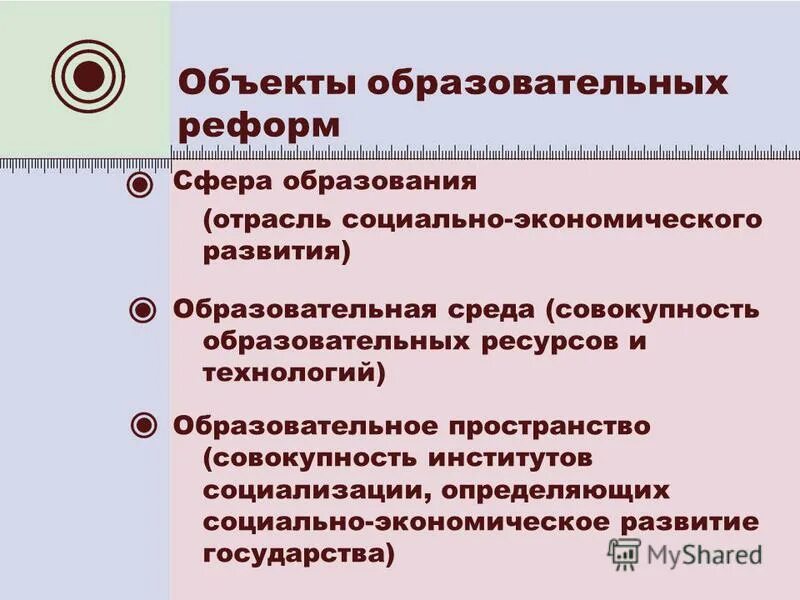 Объекты образовательных реформ

Сфера образования

(отрасль социально-экономического развития)

Образовательная среда (совокупность образовательных ресурсов и технологий)

Образовательное пространство (совокупность институтов социализации, определяющих социально-экономическое развитие государства)

MyShared